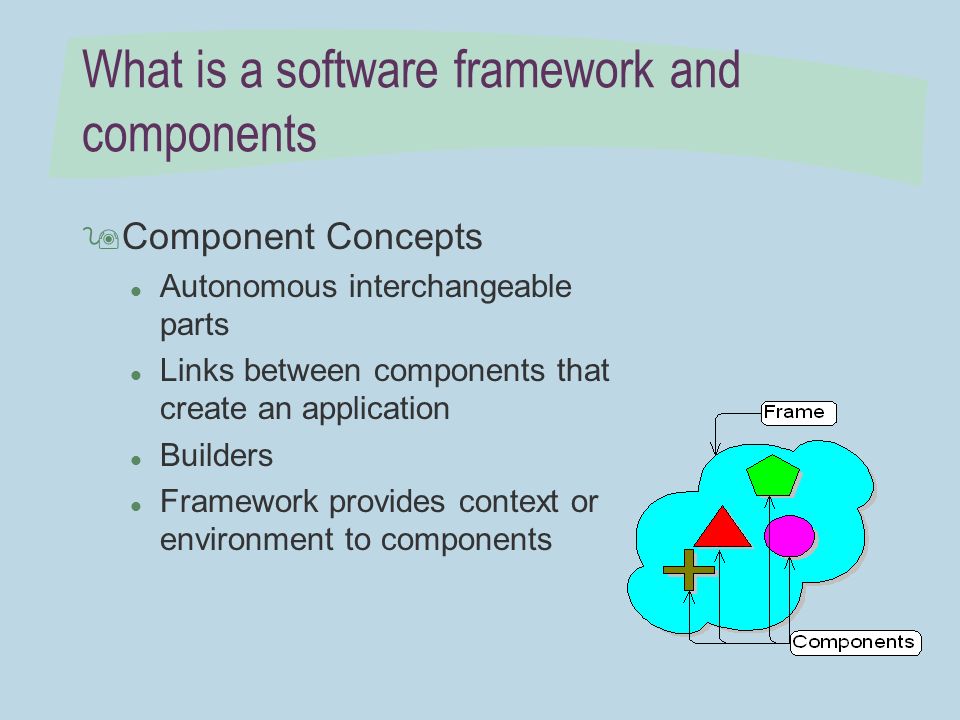 What is a software framework and components

Component Concepts

- Autonomous interchangeable parts
- Links between components that create an application
- Builders
- Framework provides context or environment to components

Frame

Components